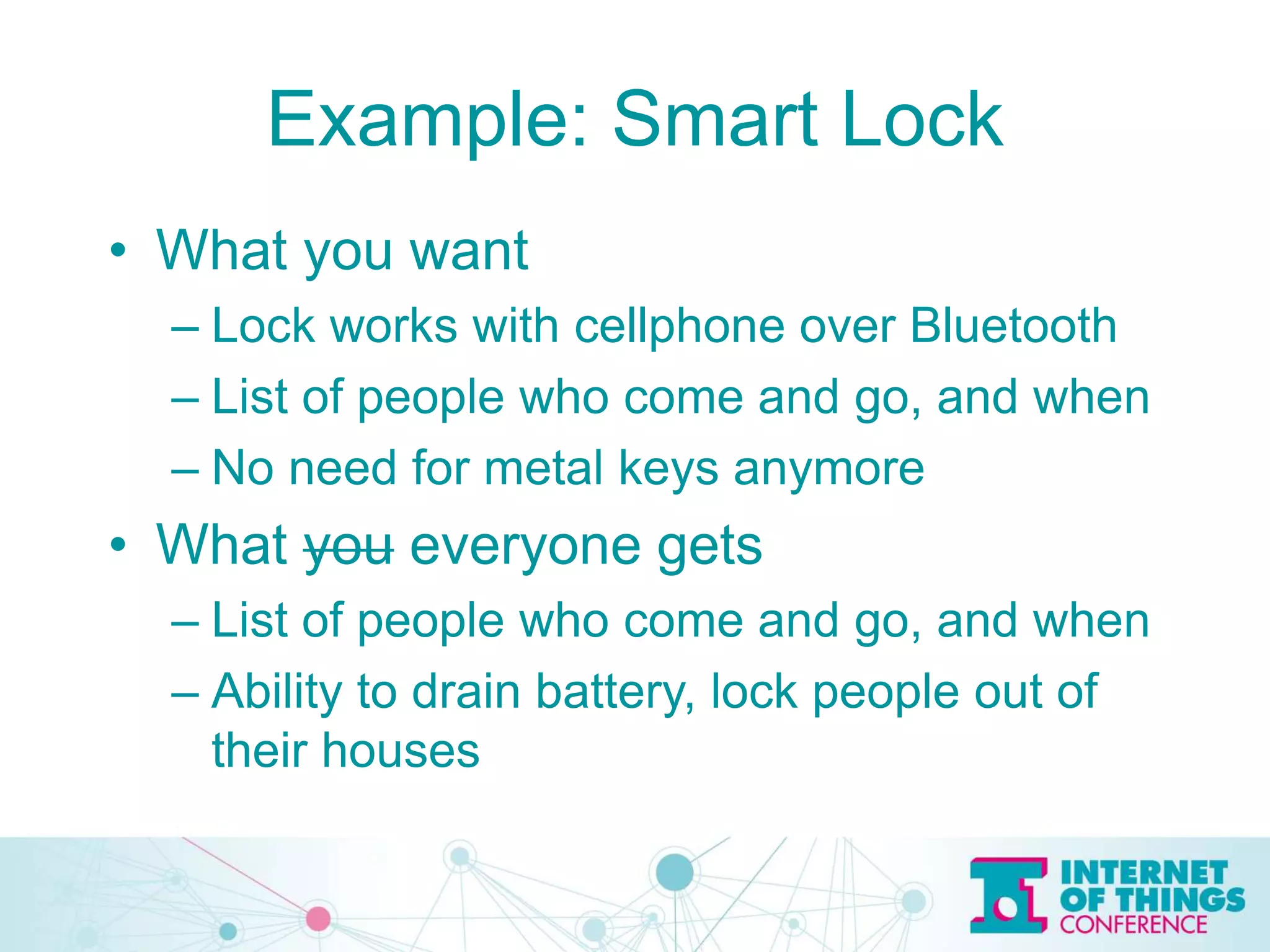 Example: Smart Lock

• What you want
– Lock works with cellphone over Bluetooth
– List of people who come and go, and when
– No need for metal keys anymore

• What ~~you~~ everyone gets
– List of people who come and go, and when
– Ability to drain battery, lock people out of their houses

INTERNET OF THINGS CONFERENCE